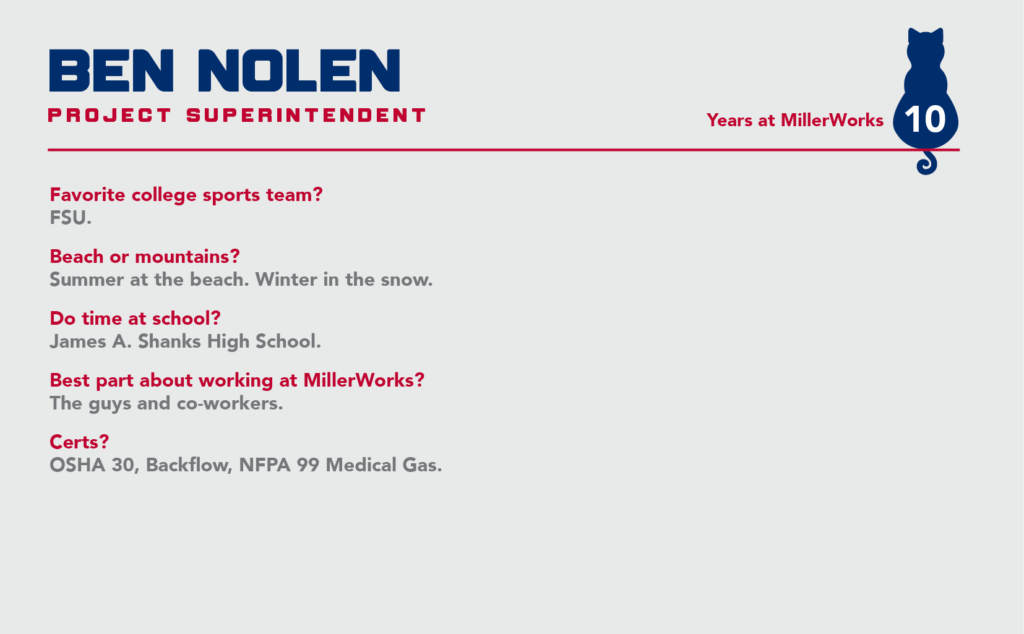 BEN NOLEN
PROJECT SUPERINTENDENT

Years at MillerWorks 10

Favorite college sports team?
FSU.

Beach or mountains?
Summer at the beach. Winter in the snow.

Do time at school?
James A. Shanks High School.

Best part about working at MillerWorks?
The guys and co-workers.

Certs?
OSHA 30, Backflow, NFPA 99 Medical Gas.